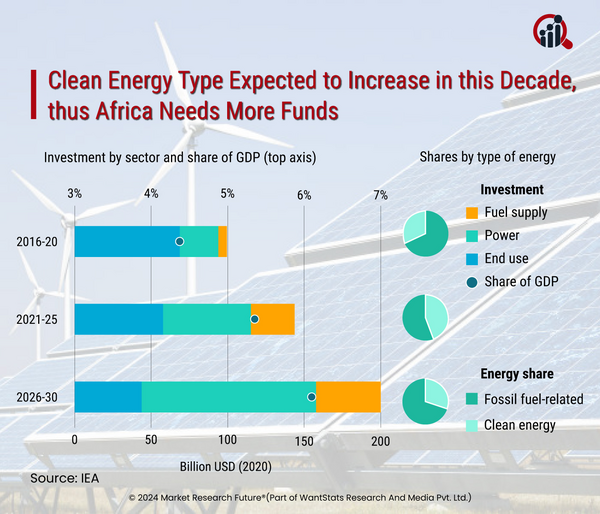 Clean Energy Type Expected to Increase in this Decade, thus Africa Needs More Funds

Investment by sector and share of GDP (top axis)

3%
4%
5%
6%
7%

2016-20
2021-25
2026-30

0
50
100
150
200

Billion USD (2020)

Shares by type of energy

Investment
Fuel supply
Power
End use
Share of GDP

Energy share
Fossil fuel-related
Clean energy

Source: IEA

© 2024 Market Research Future®(Part of WantStats Research And Media Pvt. Ltd.)